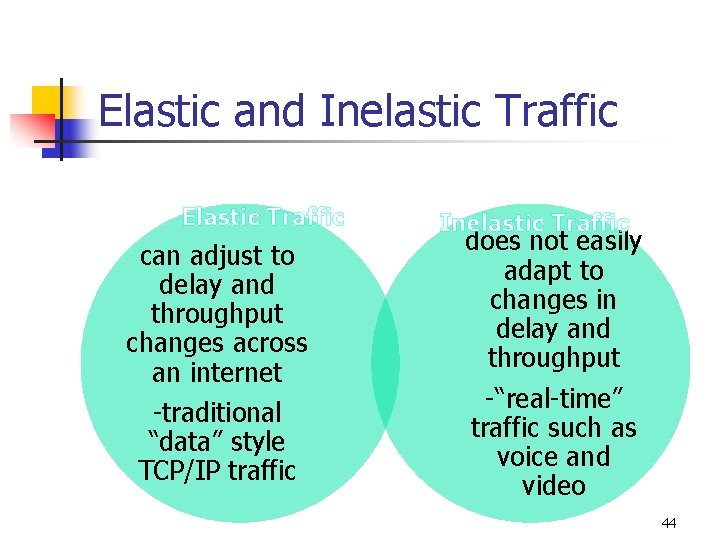 Elastic and Inelastic Traffic

Elastic Traffic

can adjust to delay and throughput changes across an internet

-traditional “data” style TCP/IP traffic

Inelastic Traffic

does not easily adapt to changes in delay and throughput

-“real-time” traffic such as voice and video

44